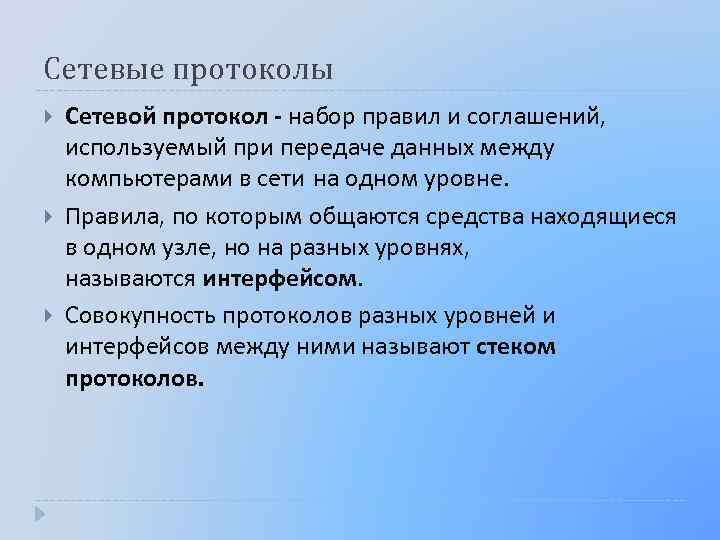 Сетевые протоколы

Сетевой протокол - набор правил и соглашений, используемый при передаче данных между компьютерами в сети на одном уровне.

Правила, по которым общаются средства находящиеся в одном узле, но на разных уровнях, называются интерфейсом.

Совокупность протоколов разных уровней и интерфейсов между ними называют стеком протоколов.